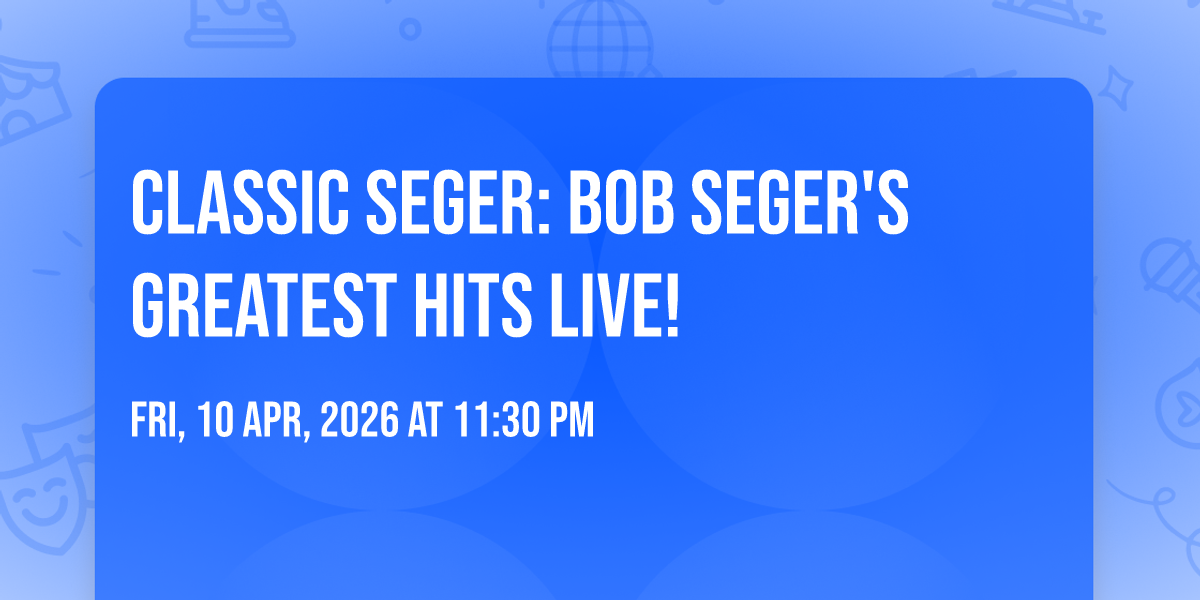 CLASSIC SEGER: BOB SEGER'S GREATEST HITS LIVE!

FRI, 10 APR, 2026 AT 11:30 PM